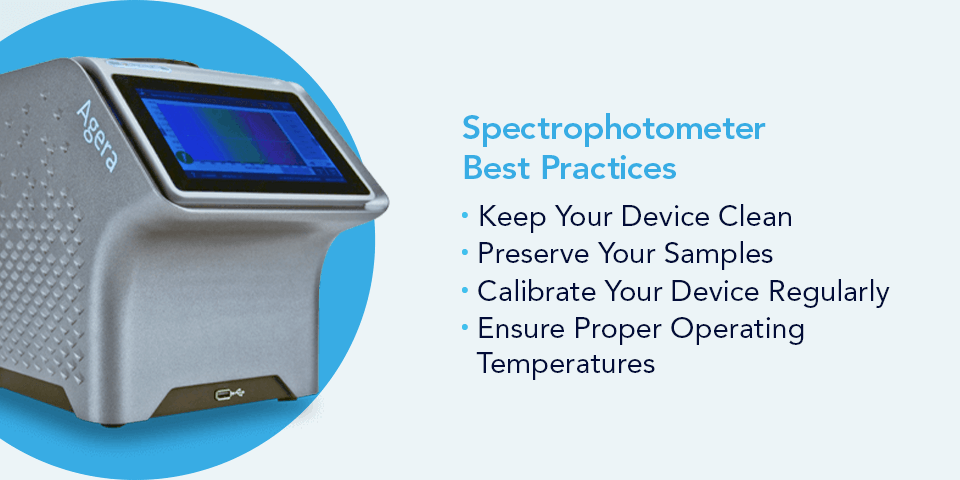 Agera

Spectrophotometer Best Practices

• Keep Your Device Clean
• Preserve Your Samples
• Calibrate Your Device Regularly
• Ensure Proper Operating Temperatures